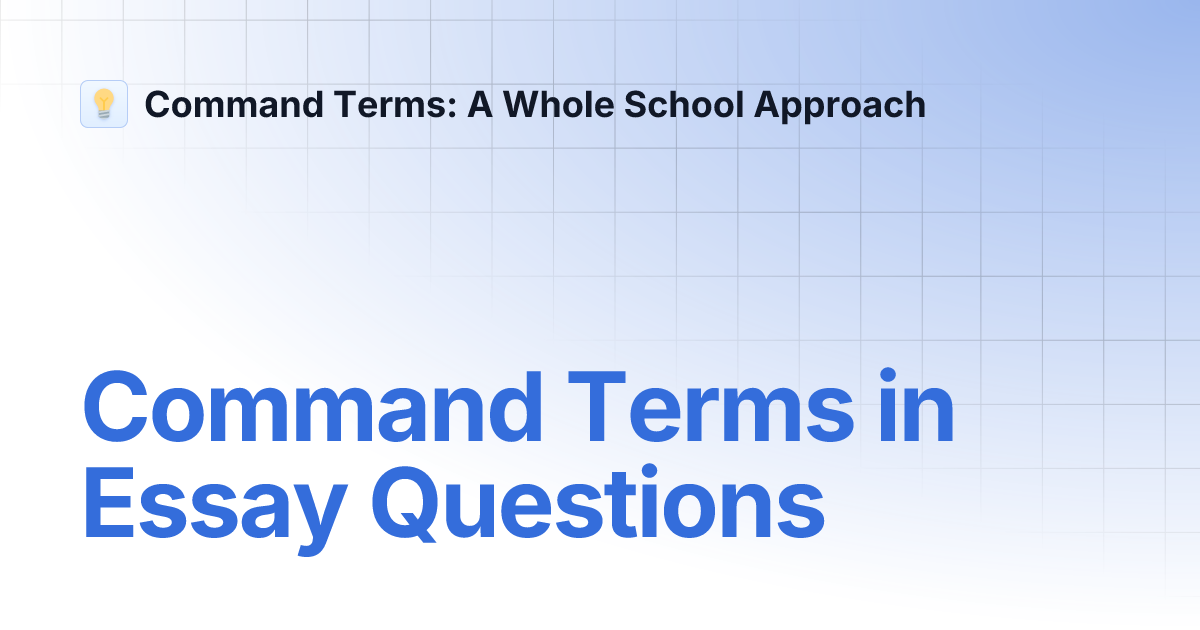 Command Terms: A Whole School Approach

Command Terms in Essay Questions